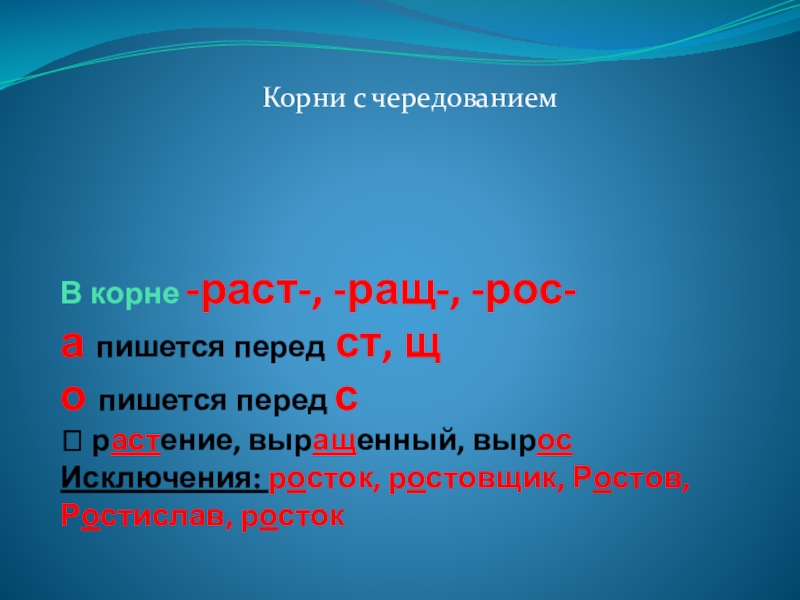 Корни с чередованием

В корне -раст-, -ращ-, -рос-
а пишется перед ст, щ
о пишется перед с
 растение, выращенный, вырос
Исключения: росток, ростовщик, Ростов, Ростислав, росток